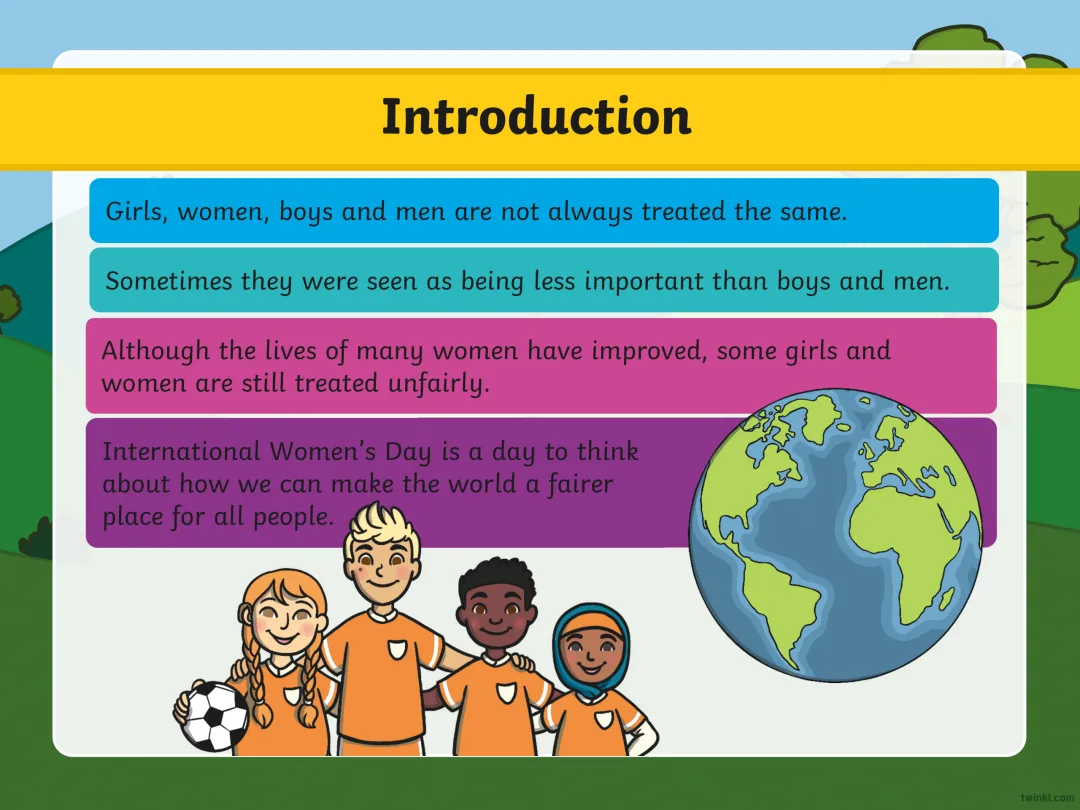 Introduction

Girls, women, boys and men are not always treated the same.

Sometimes they were seen as being less important than boys and men.

Although the lives of many women have improved, some girls and women are still treated unfairly.

International Women's Day is a day to think about how we can make the world a fairer place for all people.

twinkl.com